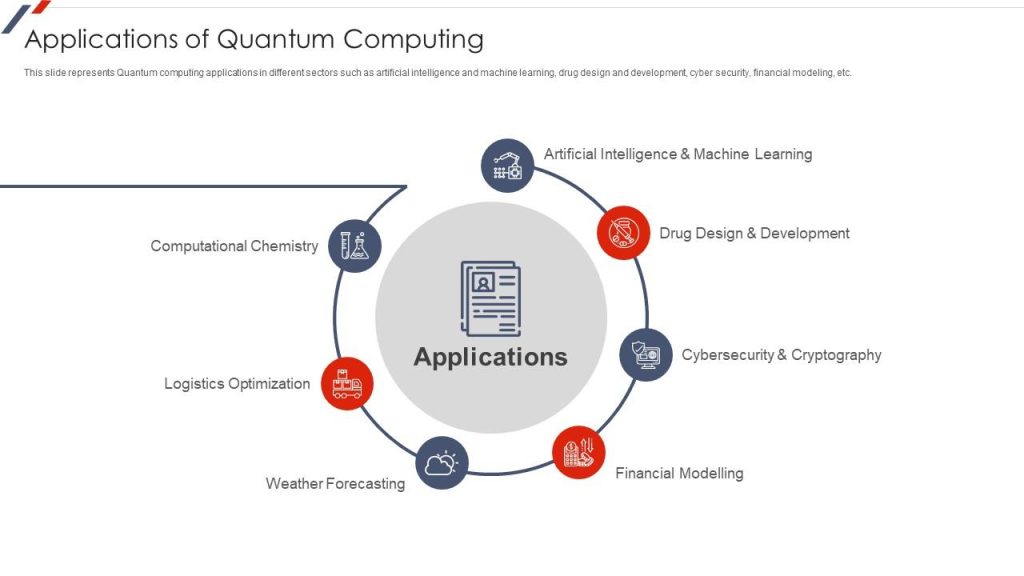 Applications of Quantum Computing

This slide represents Quantum computing applications in different sectors such as artificial intelligence and machine learning, drug design and development, cyber security, financial modeling, etc.

Artificial Intelligence & Machine Learning

Drug Design & Development

Cybersecurity & Cryptography

Financial Modelling

Weather Forecasting

Logistics Optimization

Computational Chemistry

Applications